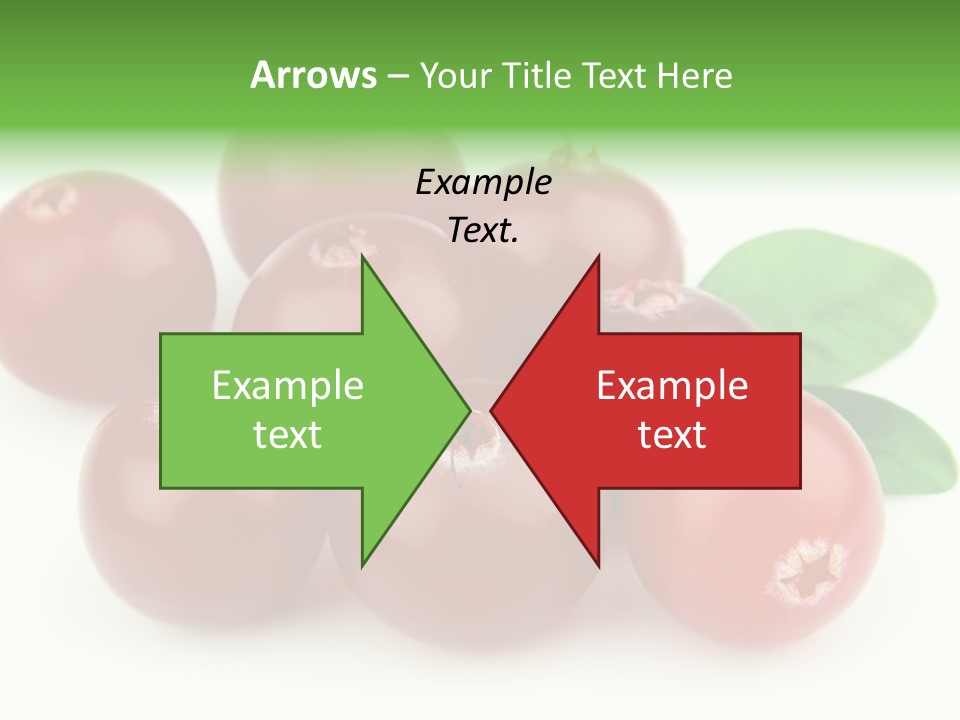 Arrows – Your Title Text Here

Example Text.

Example text

Example text